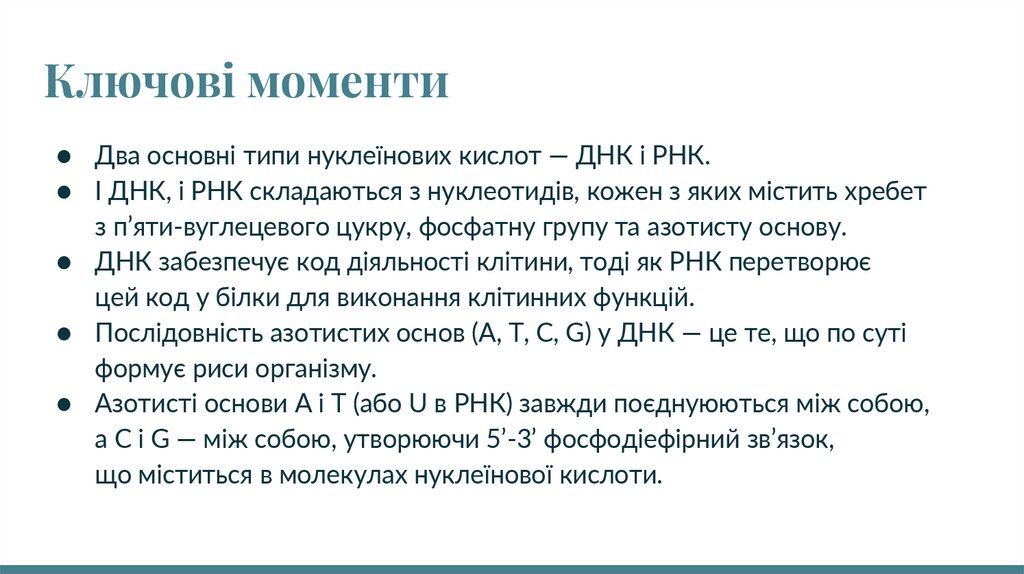 Ключові моменти

● Два основні типи нуклеїнових кислот — ДНК і РНК.
● І ДНК, і РНК складаються з нуклеотидів, кожен з яких містить хребет з п'яти-вуглецевого цукру, фосфатну групу та азотисту основу.
● ДНК забезпечує код діяльності клітини, тоді як РНК перетворює цей код у білки для виконання клітинних функцій.
● Послідовність азотистих основ (A, T, C, G) у ДНК — це те, що по суті формує риси організму.
● Азотисті основи A і T (або U в РНК) завжди поєднуються між собою, а C і G — між собою, утворюючи 5'-3' фосфодіефірний зв'язок, що міститься в молекулах нуклеїнової кислоти.